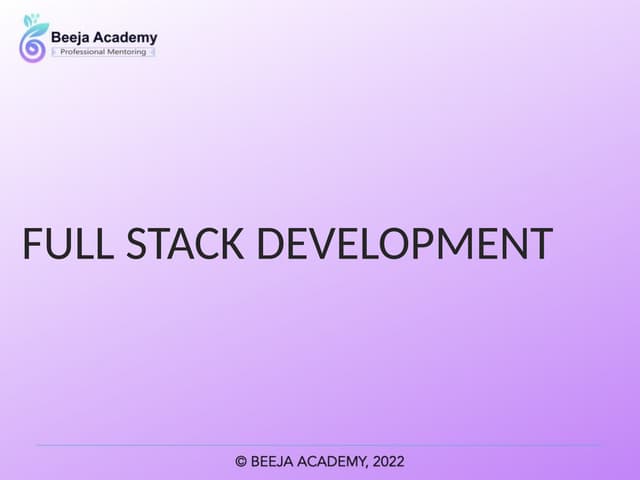 Beeja Academy
Professional Mentoring

FULL STACK DEVELOPMENT

© BEEJA ACADEMY, 2022